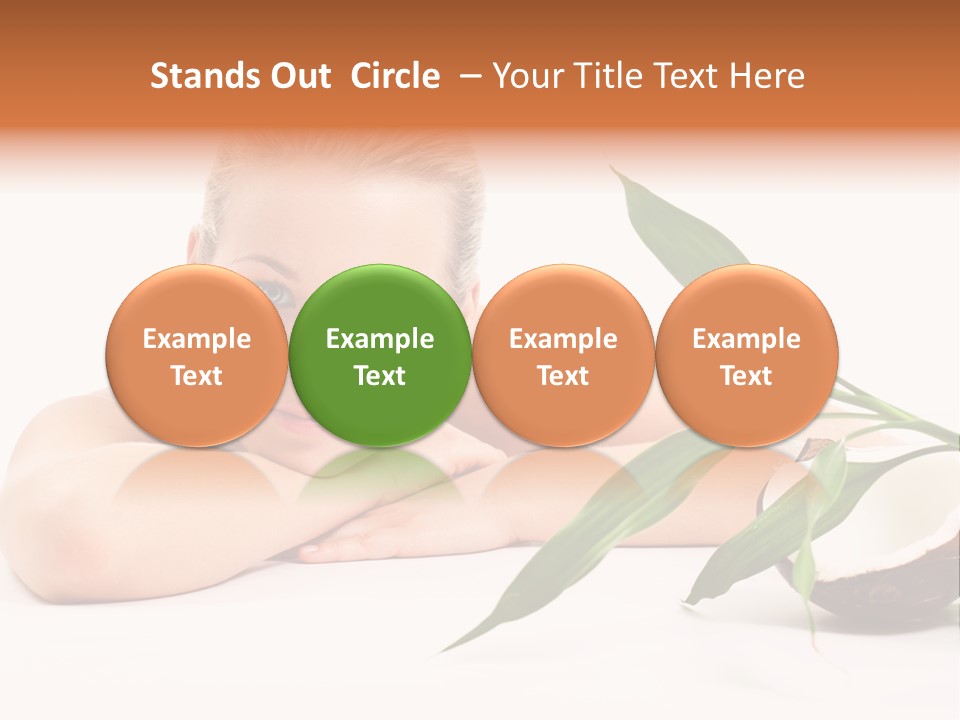 Stands Out Circle – Your Title Text Here

Example Text

Example Text

Example Text

Example Text